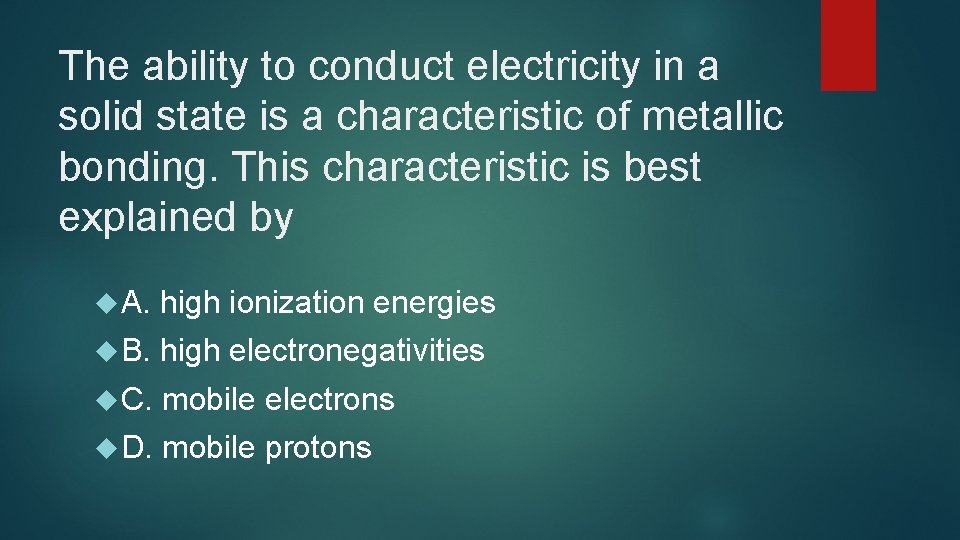 The ability to conduct electricity in a solid state is a characteristic of metallic bonding. This characteristic is best explained by

A. high ionization energies
B. high electronegativities
C. mobile electrons
D. mobile protons